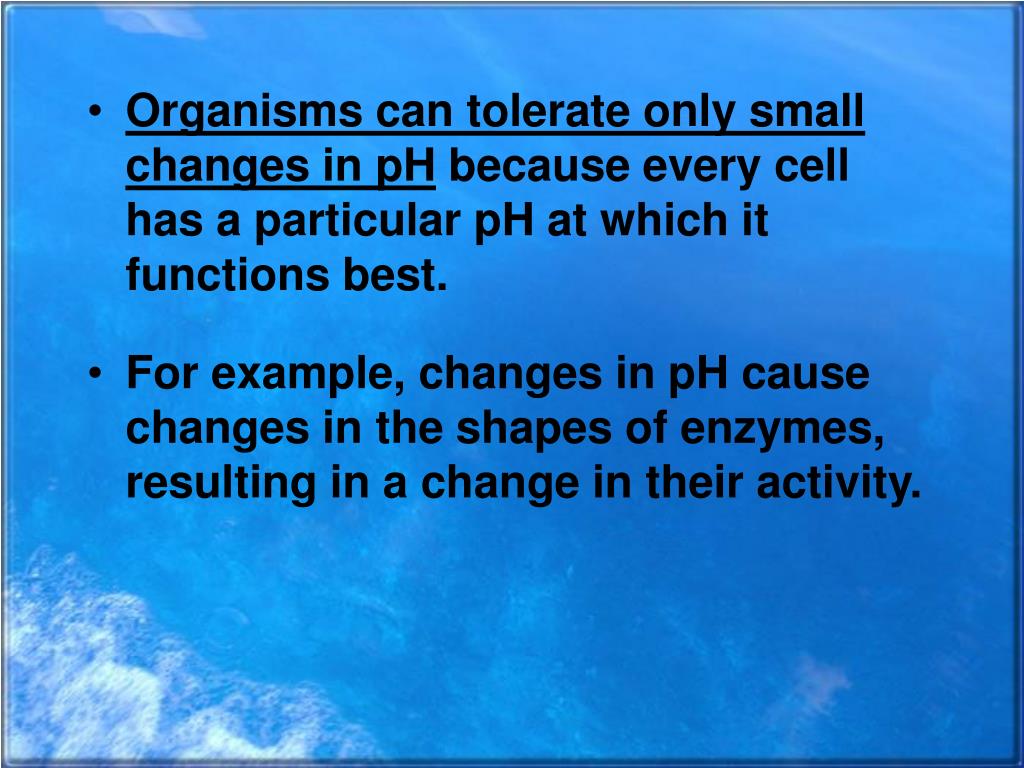 • Organisms can tolerate only small changes in pH because every cell has a particular pH at which it functions best.

• For example, changes in pH cause changes in the shapes of enzymes, resulting in a change in their activity.